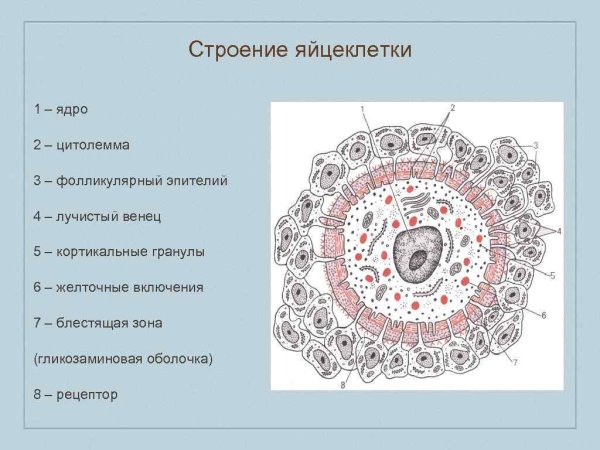 Строение яйцеклетки

1 – ядро

2 – цитолемма

3 – фолликулярный эпителий

4 – лучистый венец

5 – кортикальные гранулы

6 – желточные включения

7 – блестящая зона

(гликозаминовая оболочка)

8 – рецептор

1
2
3
4
5
6
7
8